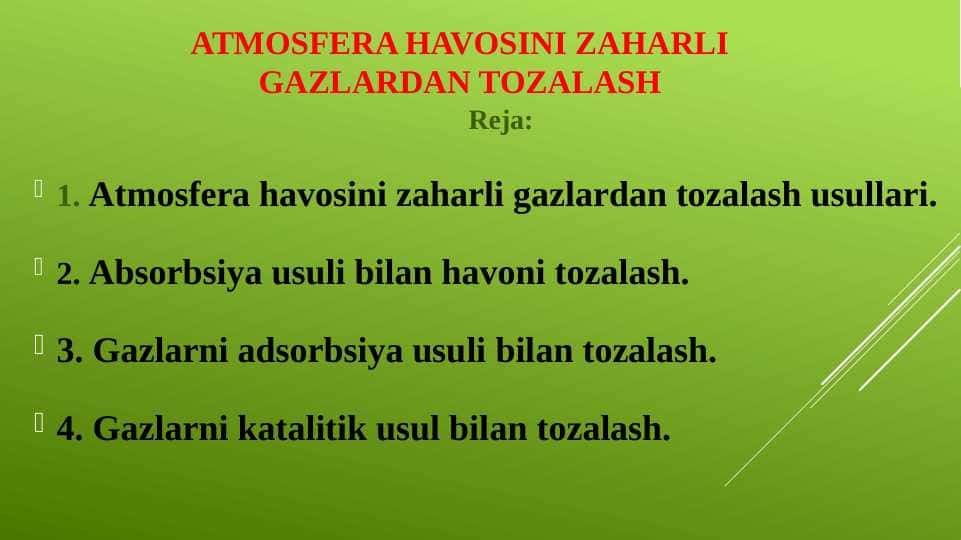 ATMOSFERA HAVOSINI ZAHARLI GAZLARDAN TOZALASH

Reja:

1. Atmosfera havosini zaharli gazlardan tozalash usullari.

2. Absorbsiya usuli bilan havoni tozalash.

3. Gazlarni adsorbsiya usuli bilan tozalash.

4. Gazlarni katalitik usul bilan tozalash.